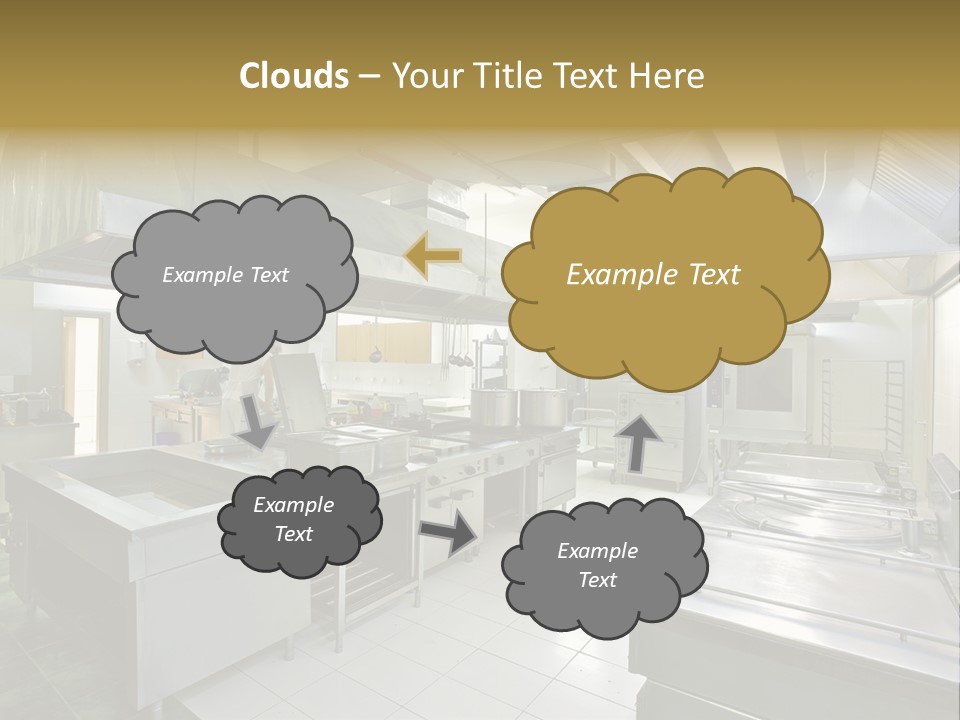 Clouds – Your Title Text Here

Example Text

Example Text

Example Text

Example Text